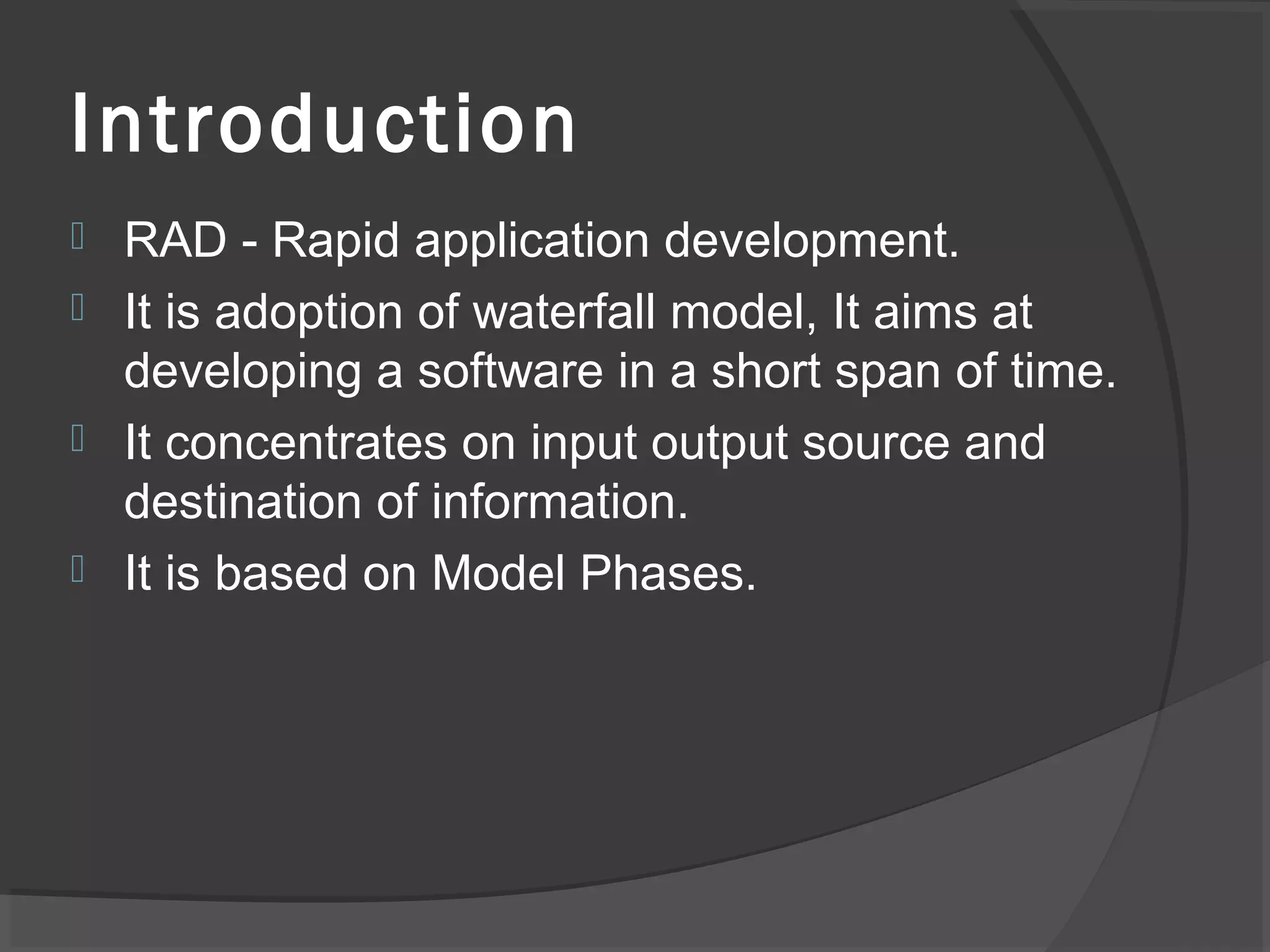 Introduction

RAD - Rapid application development.

It is adoption of waterfall model, It aims at developing a software in a short span of time.

It concentrates on input output source and destination of information.

It is based on Model Phases.